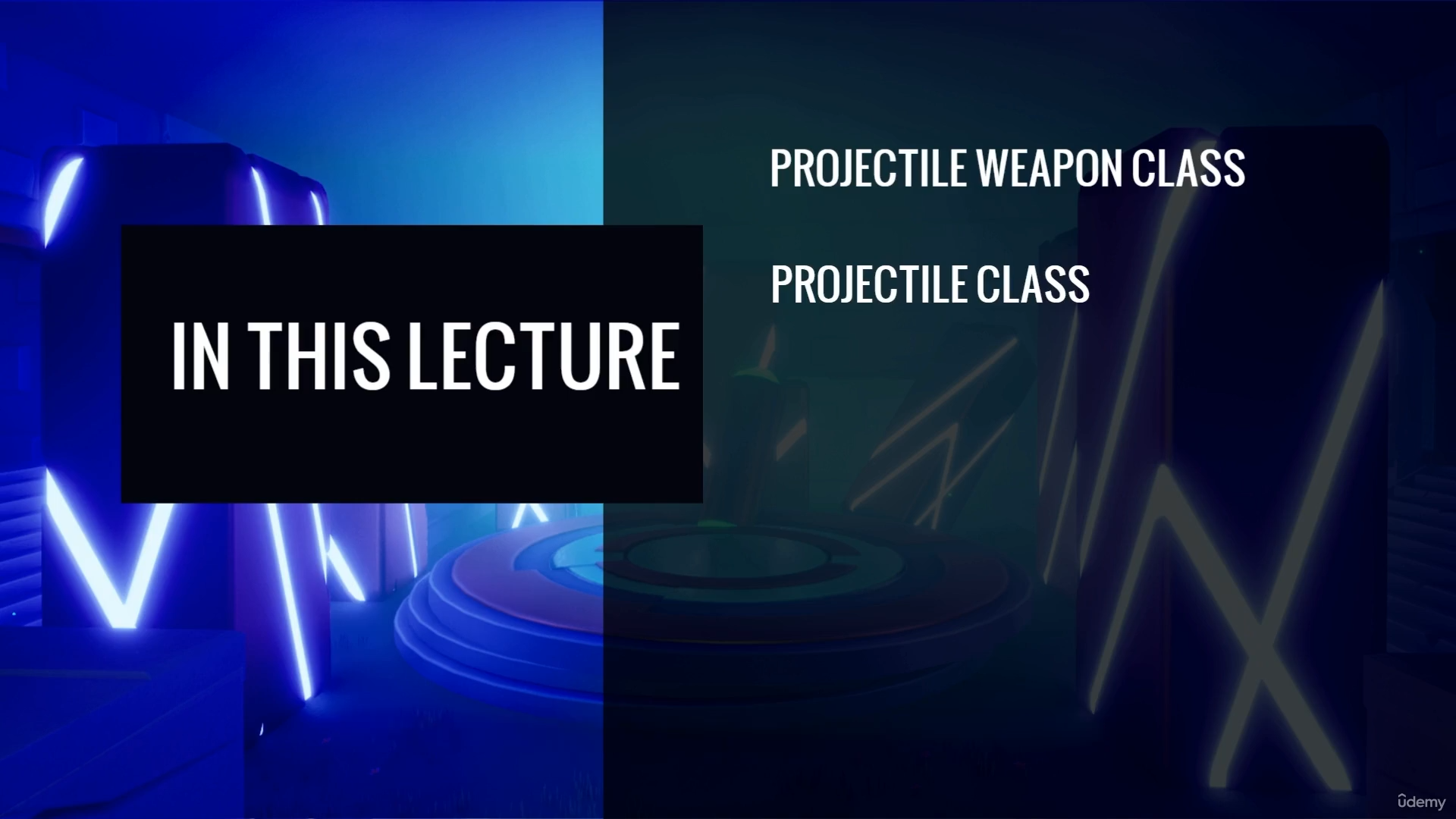 IN THIS LECTURE

PROJECTILE WEAPON CLASS

PROJECTILE CLASS

ûdemy